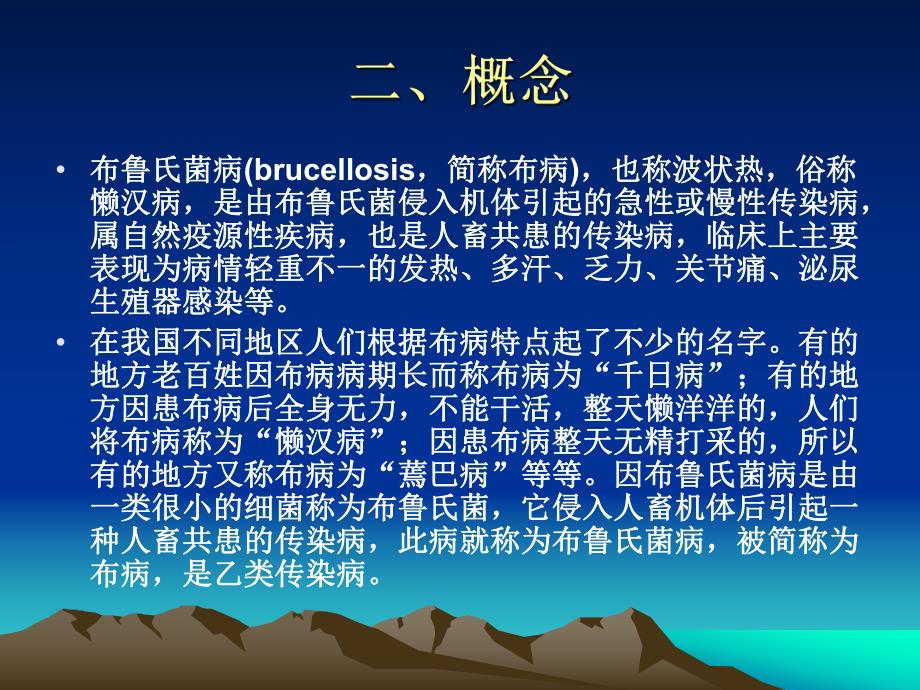 二、概念

• 布鲁氏菌病(brucellosis，简称布病)，也称波状热，俗称懒汉病，是由布鲁氏菌侵入机体引起的急性或慢性传染病，属自然疫源性疾病，也是人畜共患的传染病，临床上主要表现为病情轻重不一的发热、多汗、乏力、关节痛、泌尿生殖器感染等。

• 在我国不同地区人们根据布病特点起了不少的名字。有的地方老百姓因布病病期长而称布病为“千日病”；有的地方因患布病后全身无力，不能干活，整天懒洋洋的，人们将布病称为“懒汉病”；因患布病整天无精打采的，所以有的地方又称布病为“蔫巴病”等等。因布鲁氏菌病是由一类很小的细菌称为布鲁氏菌，它侵入人畜机体后引起一种人畜共患的传染病，此病就称为布鲁氏菌病，被简称为布病，是乙类传染病。